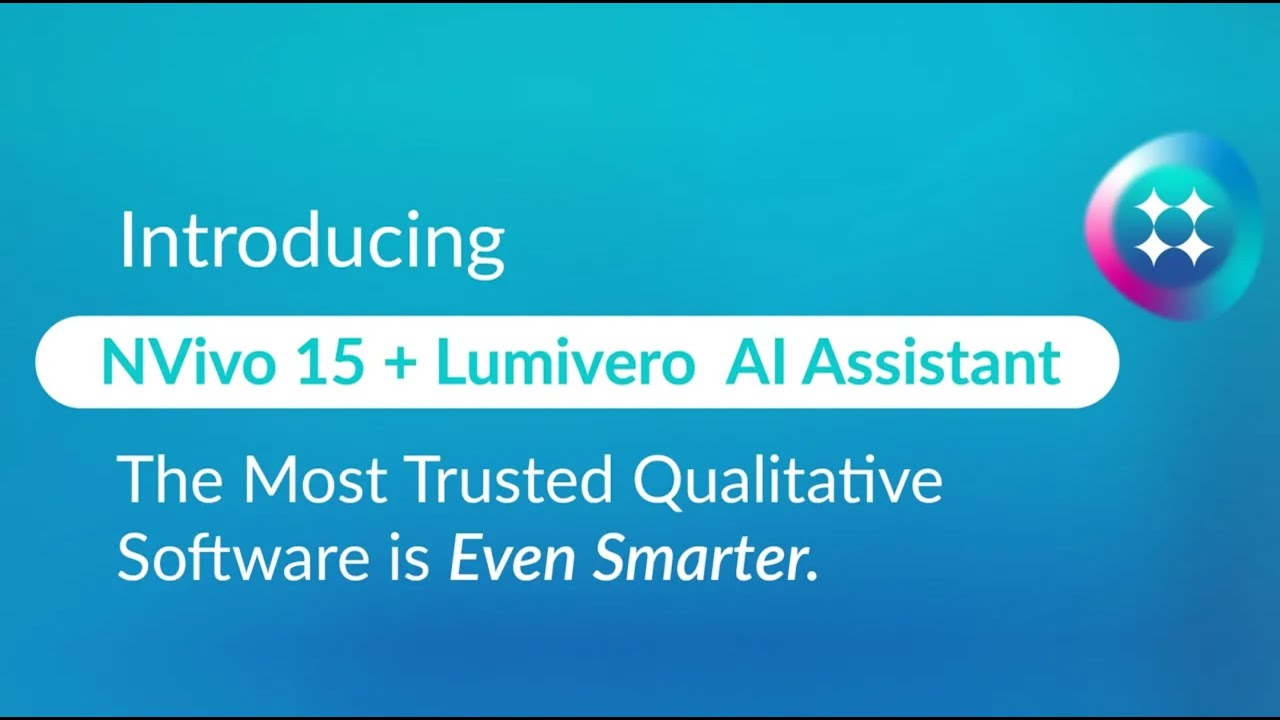 Introducing

NVivo 15 + Lumivero AI Assistant

The Most Trusted Qualitative Software is Even Smarter.